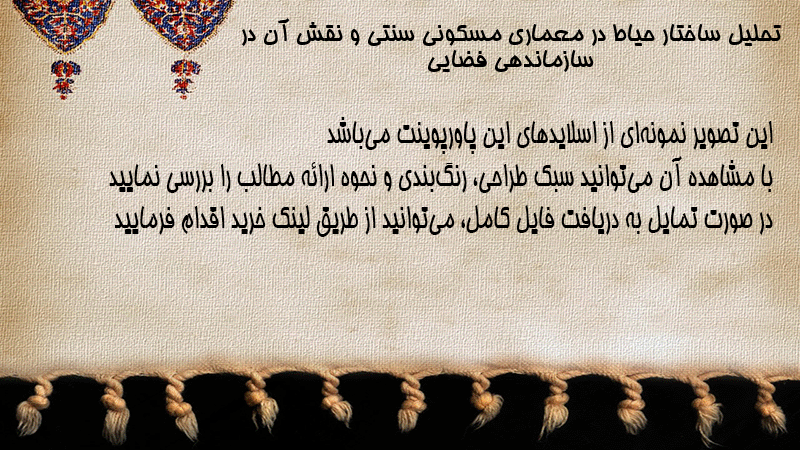 تحلیل ساختار حیاط در معماری مسکونی سنتی و نقش آن در سازماندهی فضایی

این تصویر نمونه‌ای از اسلایدهای این پاورپوینت می‌باشد
با مشاهده آن می‌توانید سبک طراحی، رنگ‌بندی و نحوه ارائه مطالب را بررسی نمایید
در صورت تمایل به دریافت فایل کامل، می‌توانید از طریق لینک خرید اقدام فرمایید